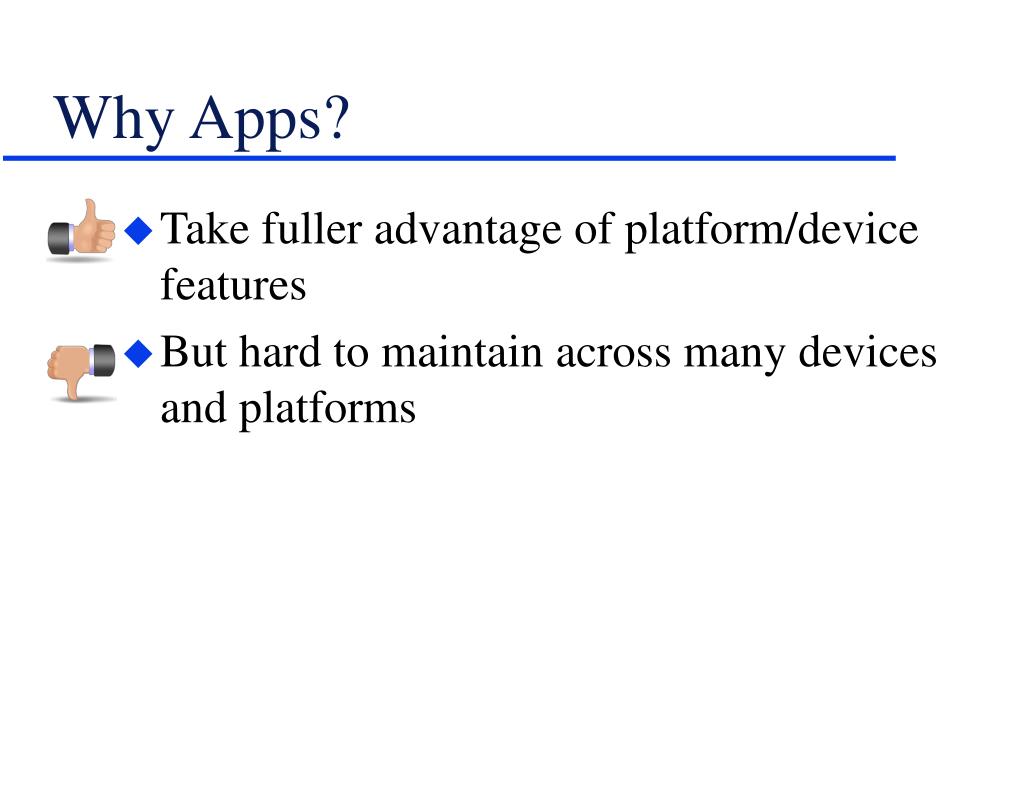 Why Apps?

◆ Take fuller advantage of platform/device features

◆ But hard to maintain across many devices and platforms